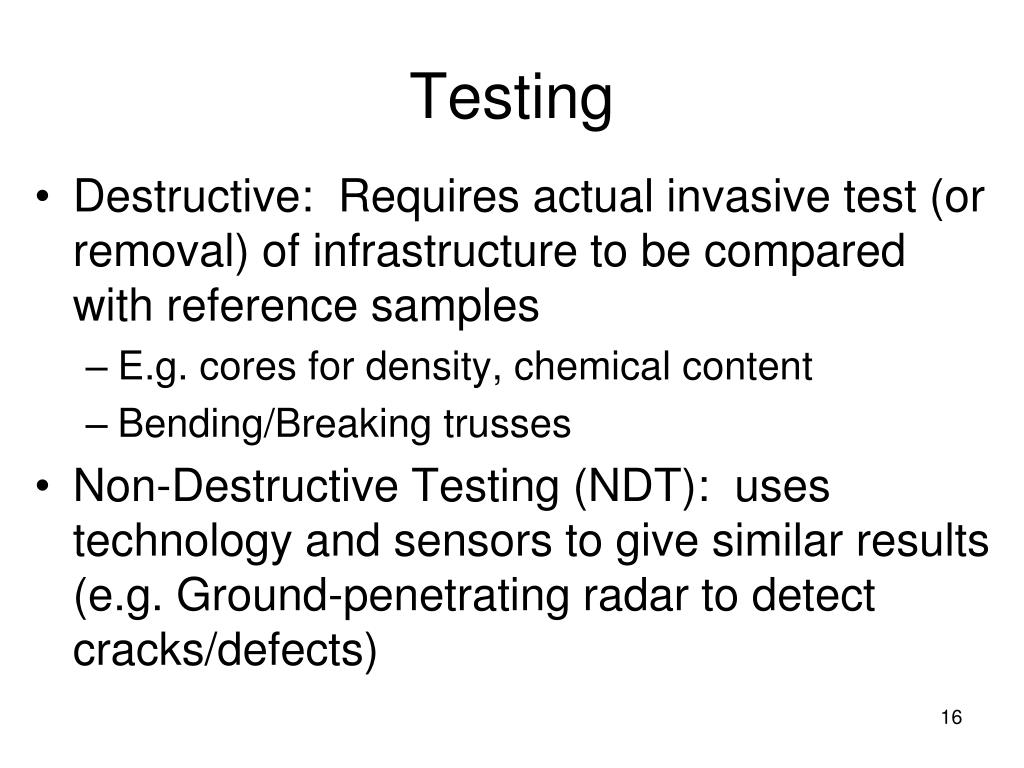 Testing

• Destructive: Requires actual invasive test (or removal) of infrastructure to be compared with reference samples
– E.g. cores for density, chemical content
– Bending/Breaking trusses
• Non-Destructive Testing (NDT): uses technology and sensors to give similar results (e.g. Ground-penetrating radar to detect cracks/defects)

16